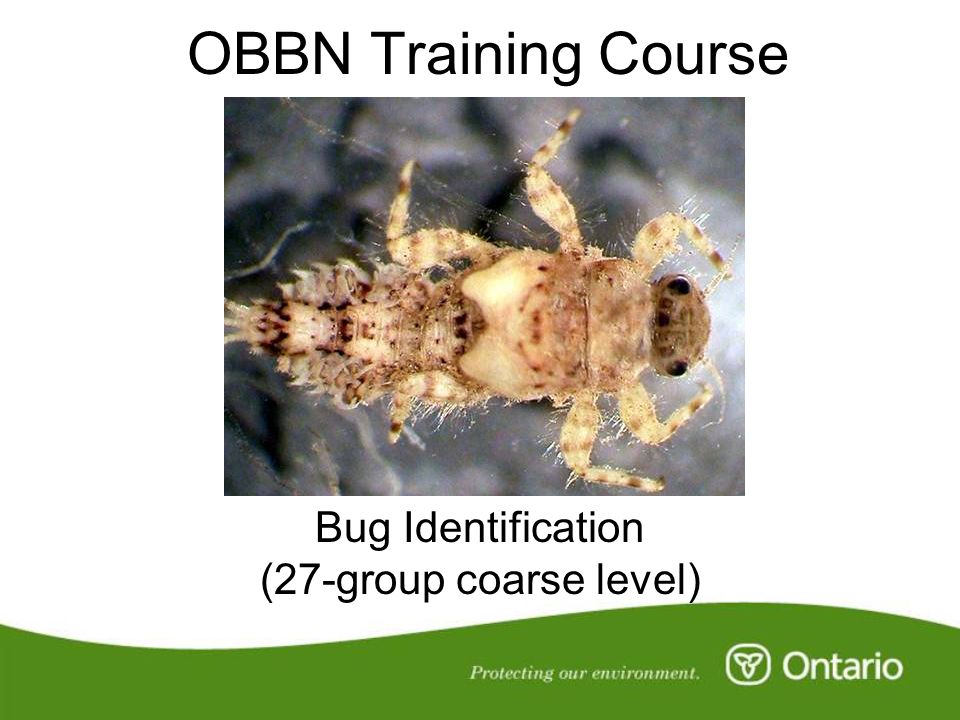 OBBN Training Course

Bug Identification
(27-group coarse level)

Protecting our environment.

Ontario